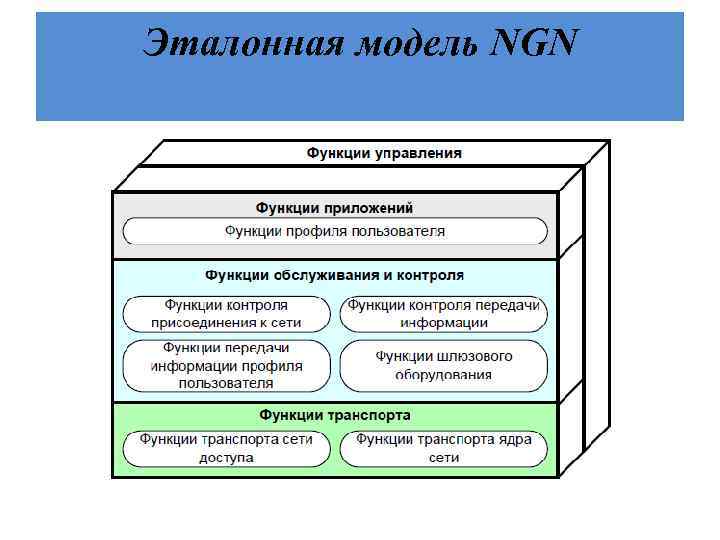 Эталонная модель NGN

Функции управления

Функции приложений

Функции профиля пользователя

Функции обслуживания и контроля

Функции контроля присоединения к сети

Функции контроля передачи информации

Функции передачи информации профиля пользователя

Функции шлюзового оборудования

Функции транспорта

Функции транспорта сети доступа

Функции транспорта ядра сети